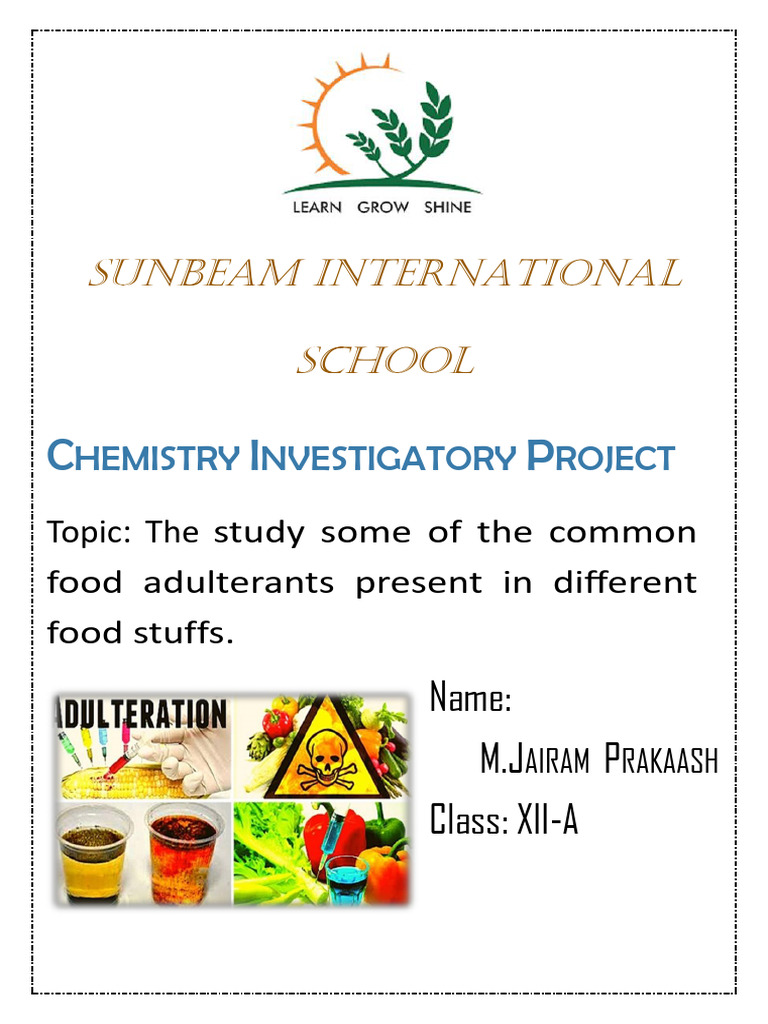 LEARN GROW SHINE

SUNBEAM INTERNATIONAL SCHOOL

CHEMISTRY INVESTIGATORY PROJECT

Topic: The study some of the common food adulterants present in different food stuffs.

ADULTERATION

Name:
M.JAIRAM PRAKAASH
Class: XII-A